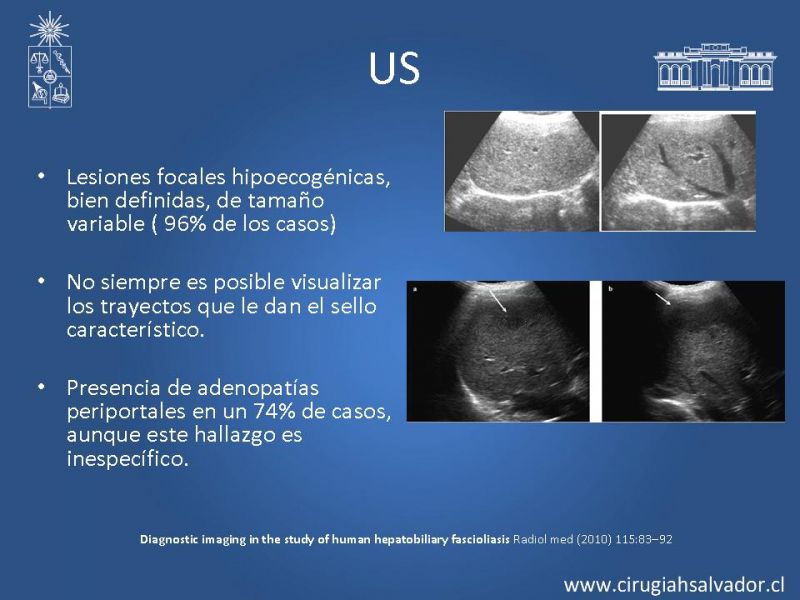 US

• Lesiones focales hipoecogénicas, bien definidas, de tamaño variable ( 96% de los casos)

• No siempre es posible visualizar los trayectos que le dan el sello característico.

• Presencia de adenopatías periportales en un 74% de casos, aunque este hallazgo es inespecífico.

a

b

Diagnostic imaging in the study of human hepatobiliary fascioliasis Radiol med (2010) 115:83–92

www.cirugiahsalvador.cl